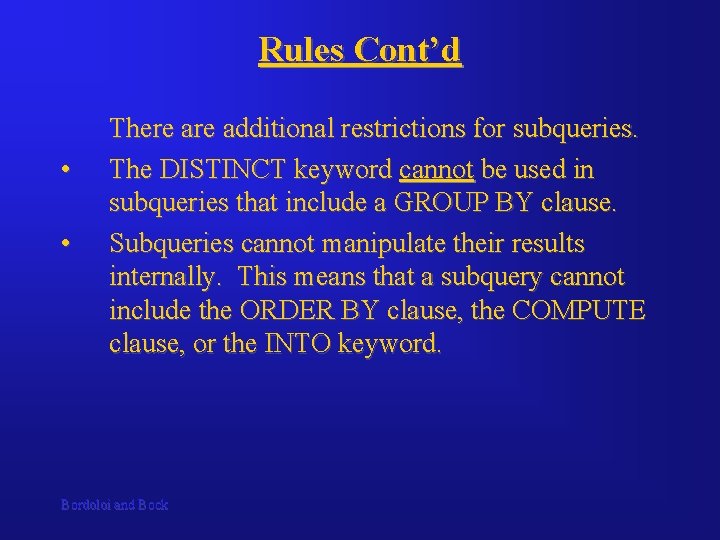 Rules Cont’d

There are additional restrictions for subqueries.

• The DISTINCT keyword cannot be used in subqueries that include a GROUP BY clause.

• Subqueries cannot manipulate their results internally. This means that a subquery cannot include the ORDER BY clause, the COMPUTE clause, or the INTO keyword.

Bordoloi and Bock